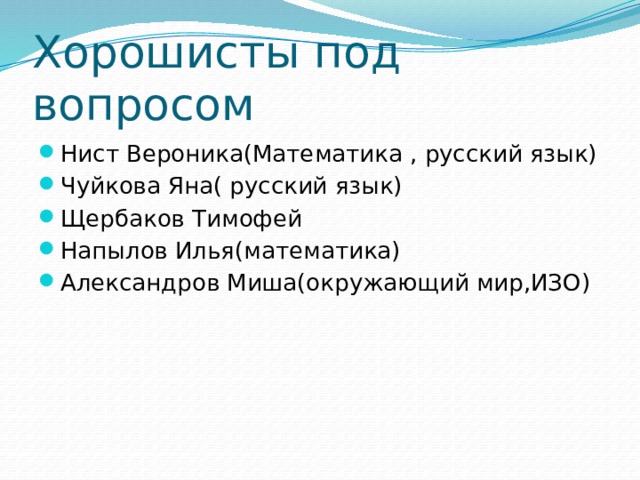 Хорошисты под вопросом

- Нист Вероника(Математика , русский язык)
- Чуйкова Яна( русский язык)
- Щербаков Тимофей
- Напылов Илья(математика)
- Александров Миша(окружающий мир,ИЗО)